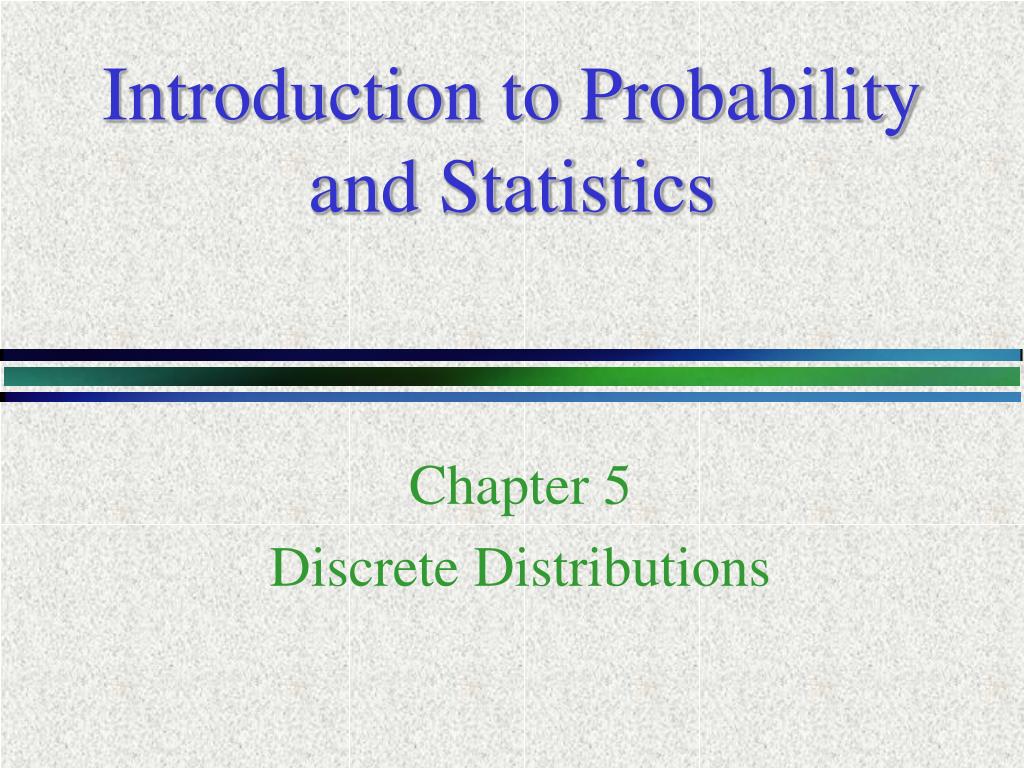 Introduction to Probability and Statistics

Chapter 5
Discrete Distributions